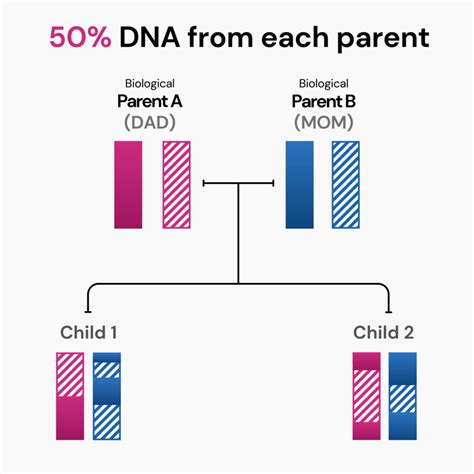 50% DNA from each parent

Biological
Parent A
(DAD)

Biological
Parent B
(MOM)

Child 1

Child 2